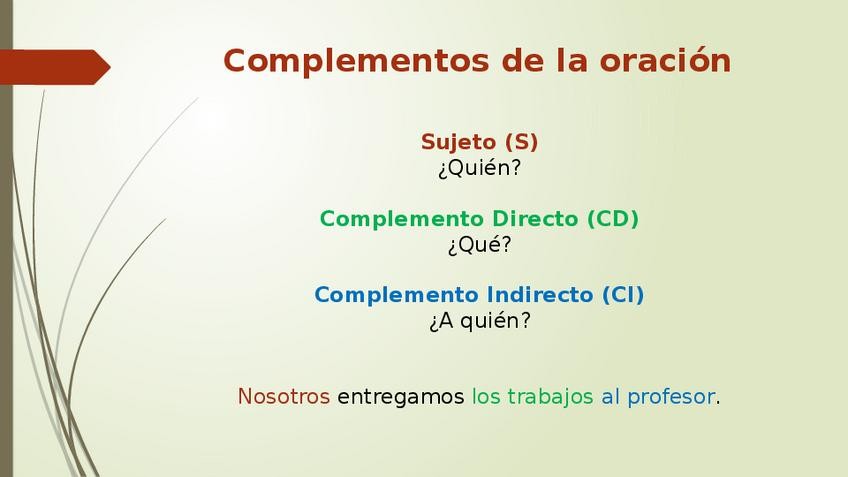 Complementos de la oración

Sujeto (S)
¿Quién?

Complemento Directo (CD)
¿Qué?

Complemento Indirecto (CI)
¿A quién?

Nosotros entregamos los trabajos al profesor.